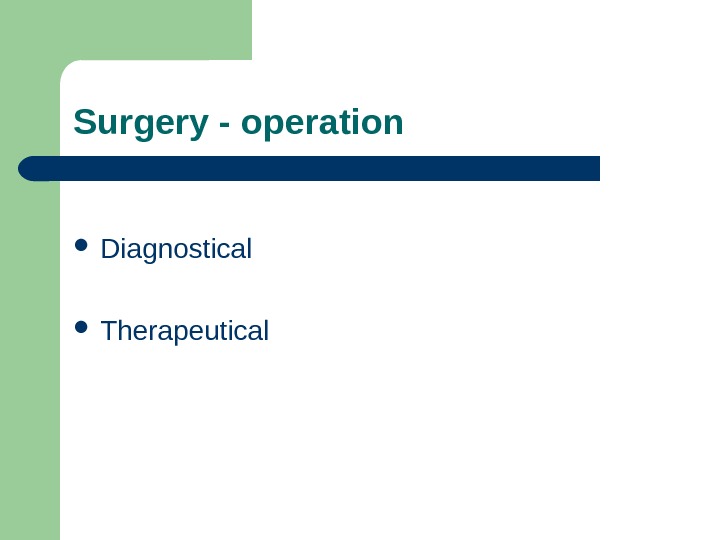 Surgery - operation

- Diagnostical
- Therapeutical